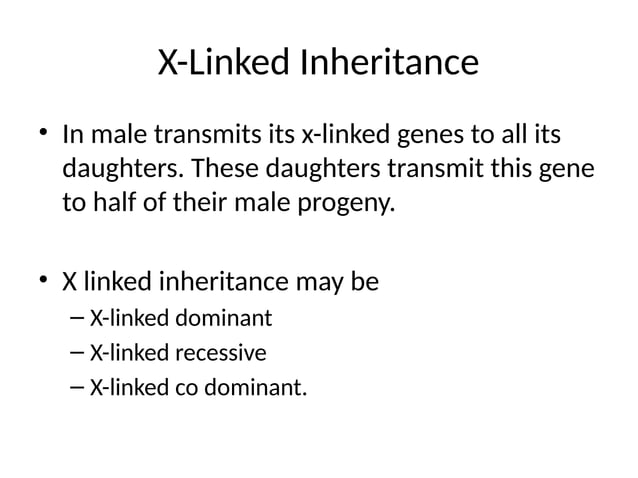 X-Linked Inheritance

• In male transmits its x-linked genes to all its daughters. These daughters transmit this gene to half of their male progeny.

• X linked inheritance may be
– X-linked dominant
– X-linked recessive
– X-linked co dominant.